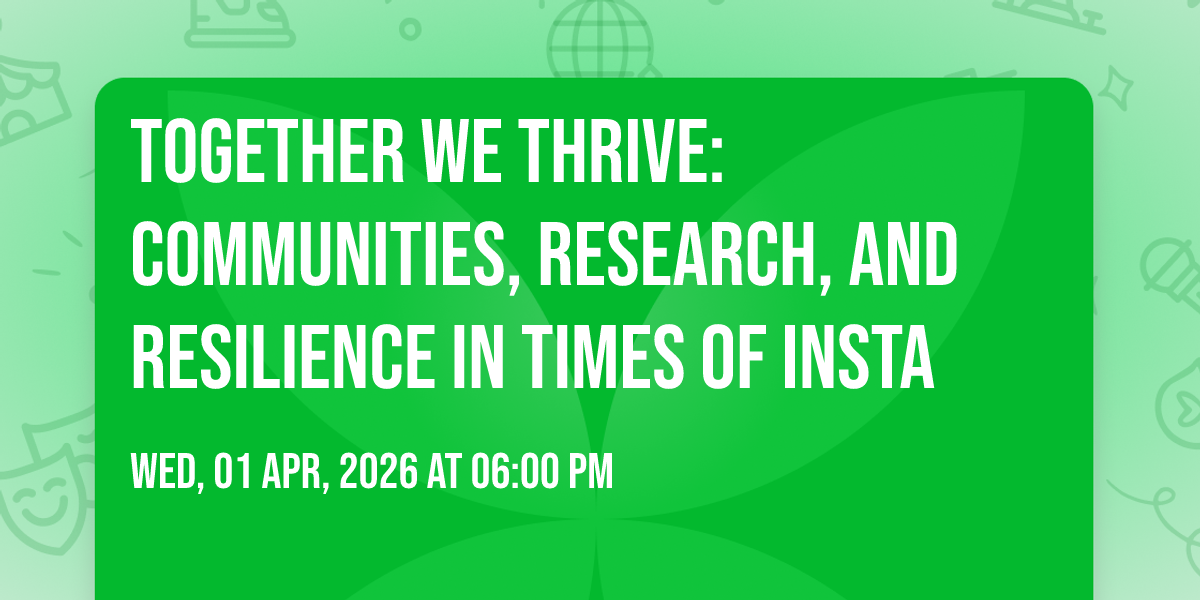 TOGETHER WE THRIVE: COMMUNITIES, RESEARCH, AND RESILIENCE IN TIMES OF INSTA

WED, 01 APR, 2026 AT 06:00 PM